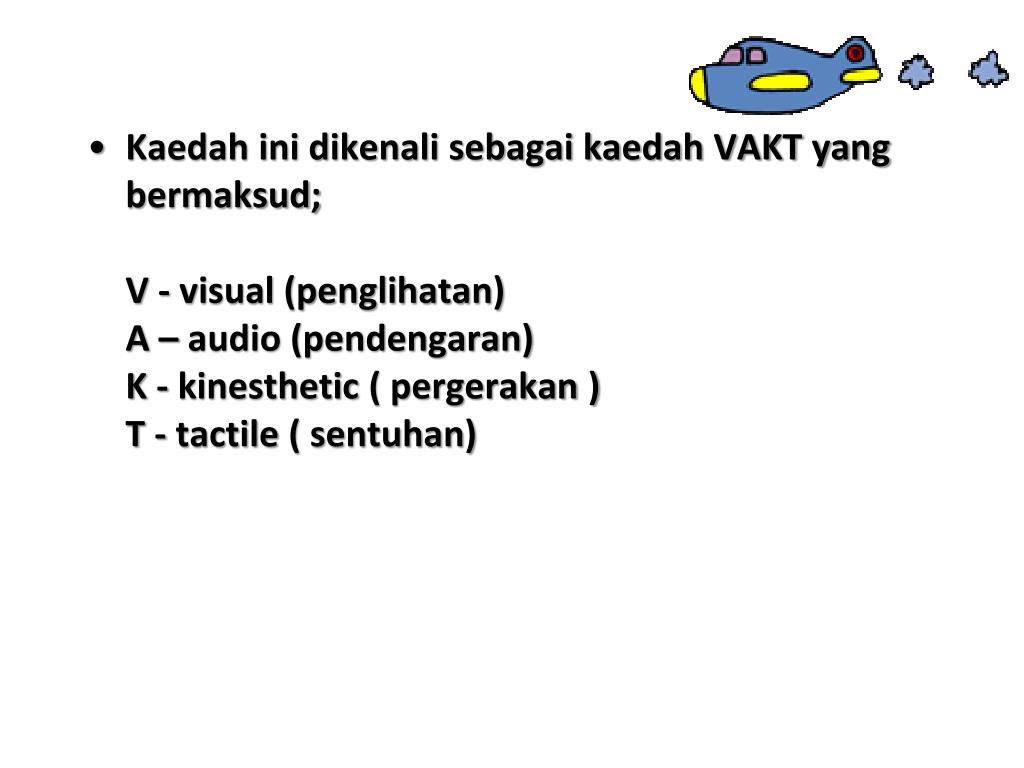 • Kaedah ini dikenali sebagai kaedah VAKT yang bermaksud;

V - visual (penglihatan)
A – audio (pendengaran)
K - kinesthetic ( pergerakan )
T - tactile ( sentuhan)